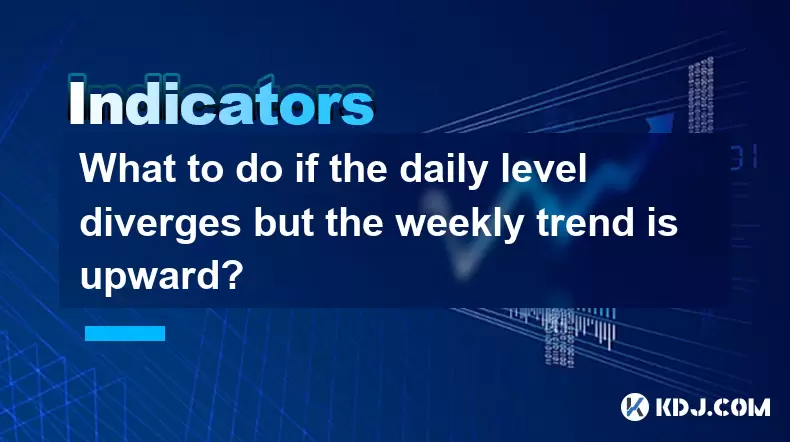 Indicators

What to do if the daily level diverges but the weekly trend is upward?

KDJ.COM